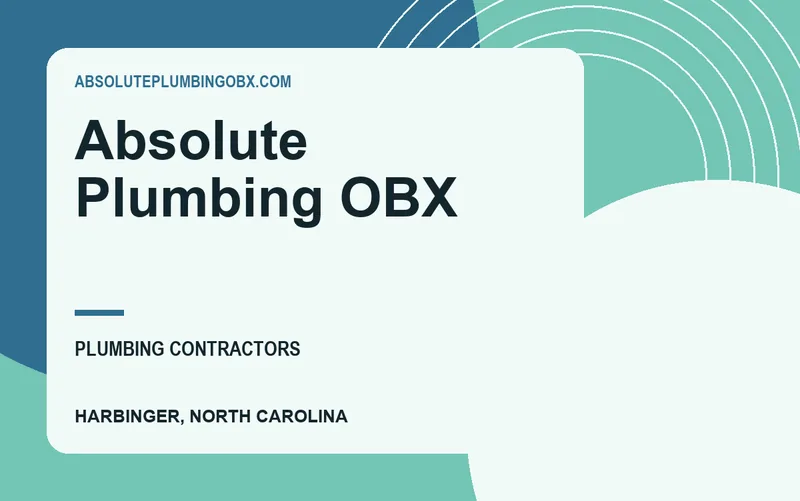 ABSOLUTEPLUMBINGOBX.COM

Absolute Plumbing OBX

PLUMBING CONTRACTORS

HARBINGER, NORTH CAROLINA